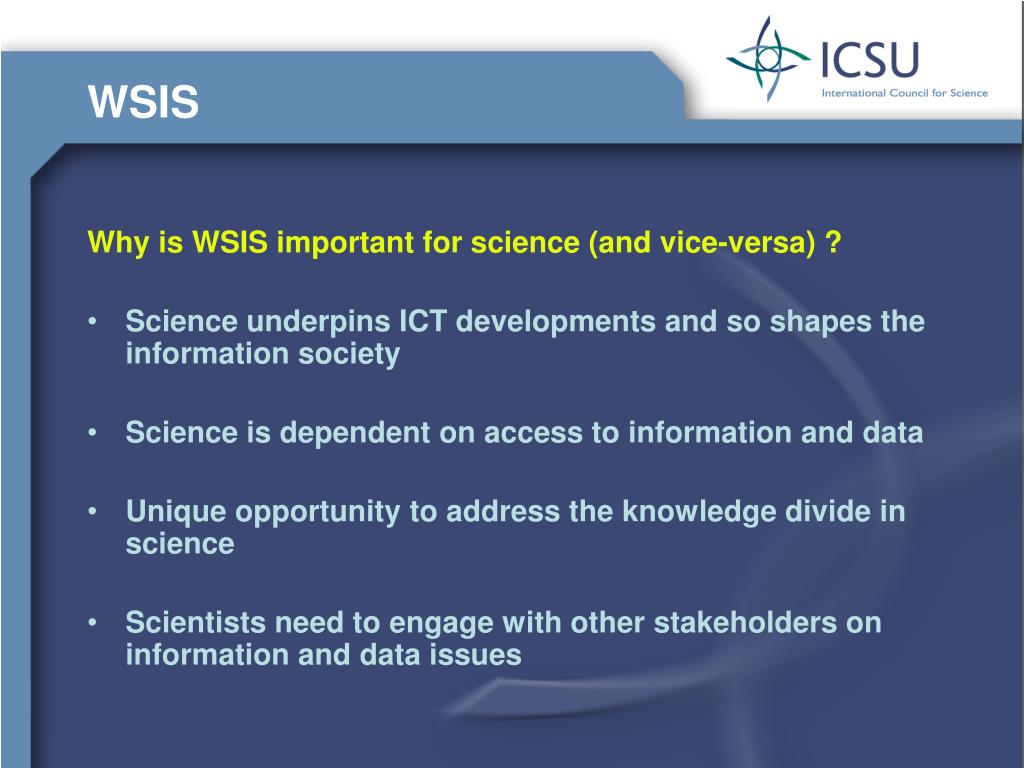 WSIS

ICSU
International Council for Science

Why is WSIS important for science (and vice-versa) ?

• Science underpins ICT developments and so shapes the information society

• Science is dependent on access to information and data

• Unique opportunity to address the knowledge divide in science

• Scientists need to engage with other stakeholders on information and data issues